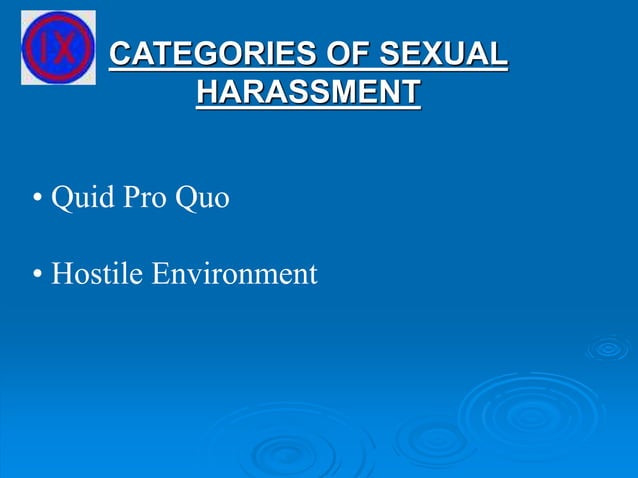 IX

CATEGORIES OF SEXUAL HARASSMENT

• Quid Pro Quo

• Hostile Environment